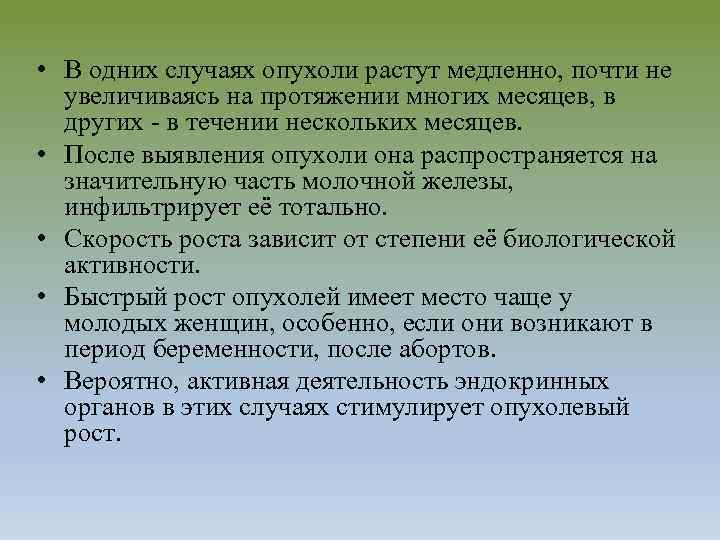 • В одних случаях опухоли растут медленно, почти не увеличиваясь на протяжении многих месяцев, в других - в течении нескольких месяцев.

• После выявления опухоли она распространяется на значительную часть молочной железы, инфильтрирует её тотально.

• Скорость роста зависит от степени её биологической активности.

• Быстрый рост опухолей имеет место чаще у молодых женщин, особенно, если они возникают в период беременности, после абортов.

• Вероятно, активная деятельность эндокринных органов в этих случаях стимулирует опухолевый рост.